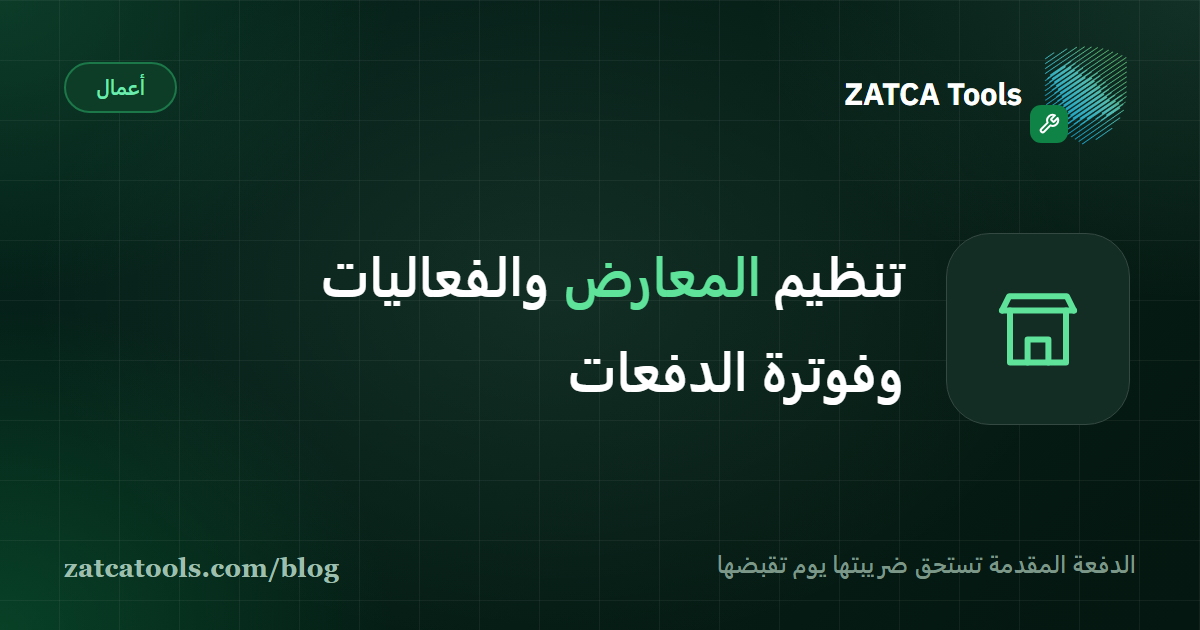 ZATCA Tools

أعمال

تنظيم المعارض والفعاليات وفوترة الدفعات

الدفعة المقدمة تستحق ضريبتها يوم تقبضها

zatcatools.com/blog